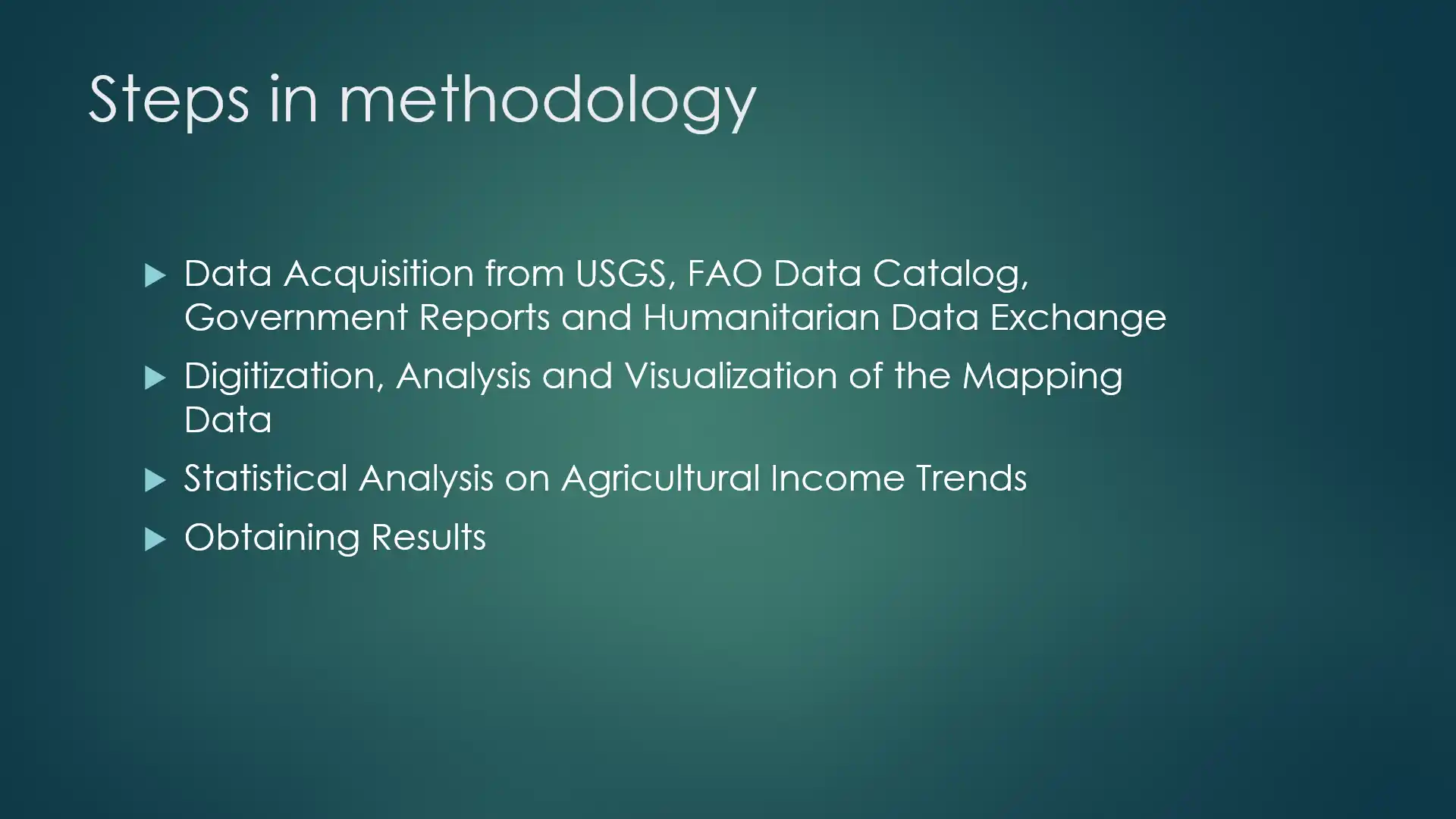 Steps in methodology

▶ Data Acquisition from USGS, FAO Data Catalog, Government Reports and Humanitarian Data Exchange

▶ Digitization, Analysis and Visualization of the Mapping Data

▶ Statistical Analysis on Agricultural Income Trends

▶ Obtaining Results